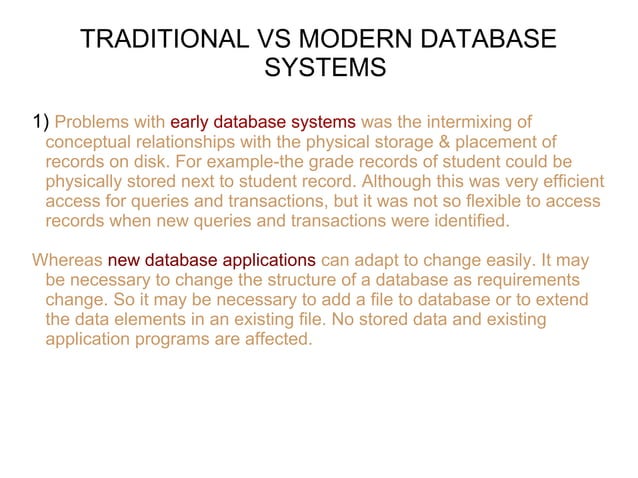 TRADITIONAL VS MODERN DATABASE SYSTEMS

1) Problems with early database systems was the intermixing of conceptual relationships with the physical storage & placement of records on disk. For example-the grade records of student could be physically stored next to student record. Although this was very efficient access for queries and transactions, but it was not so flexible to access records when new queries and transactions were identified.

Whereas new database applications can adapt to change easily. It may be necessary to change the structure of a database as requirements change. So it may be necessary to add a file to database or to extend the data elements in an existing file. No stored data and existing application programs are affected.